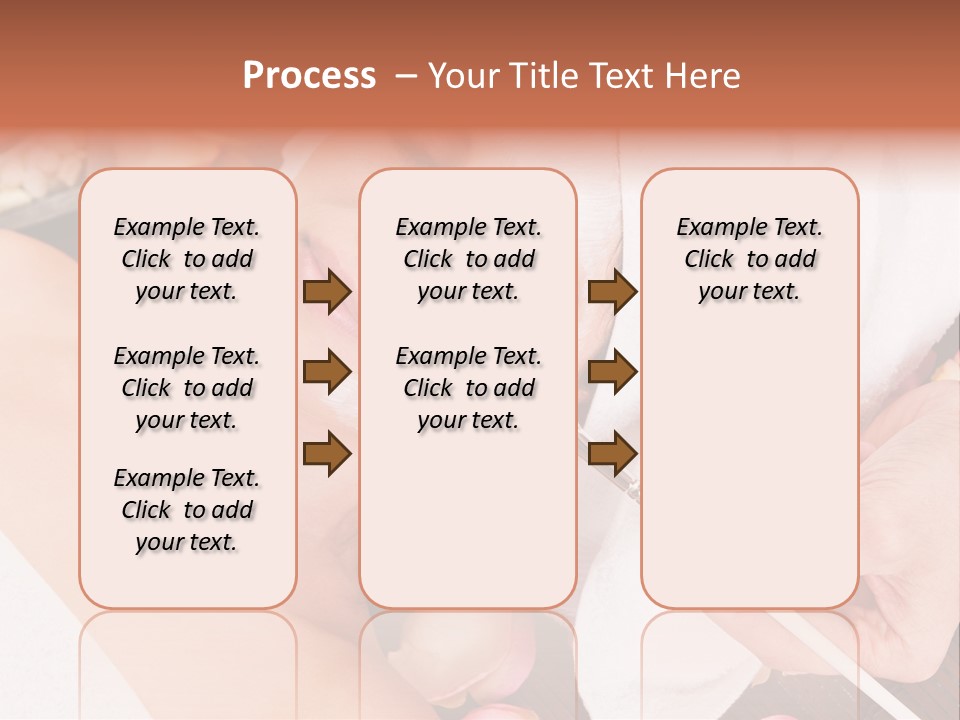 Process – Your Title Text Here

Example Text. Click to add your text.

Example Text. Click to add your text.

Example Text. Click to add your text.

Example Text. Click to add your text.

Example Text. Click to add your text.

Example Text. Click to add your text.